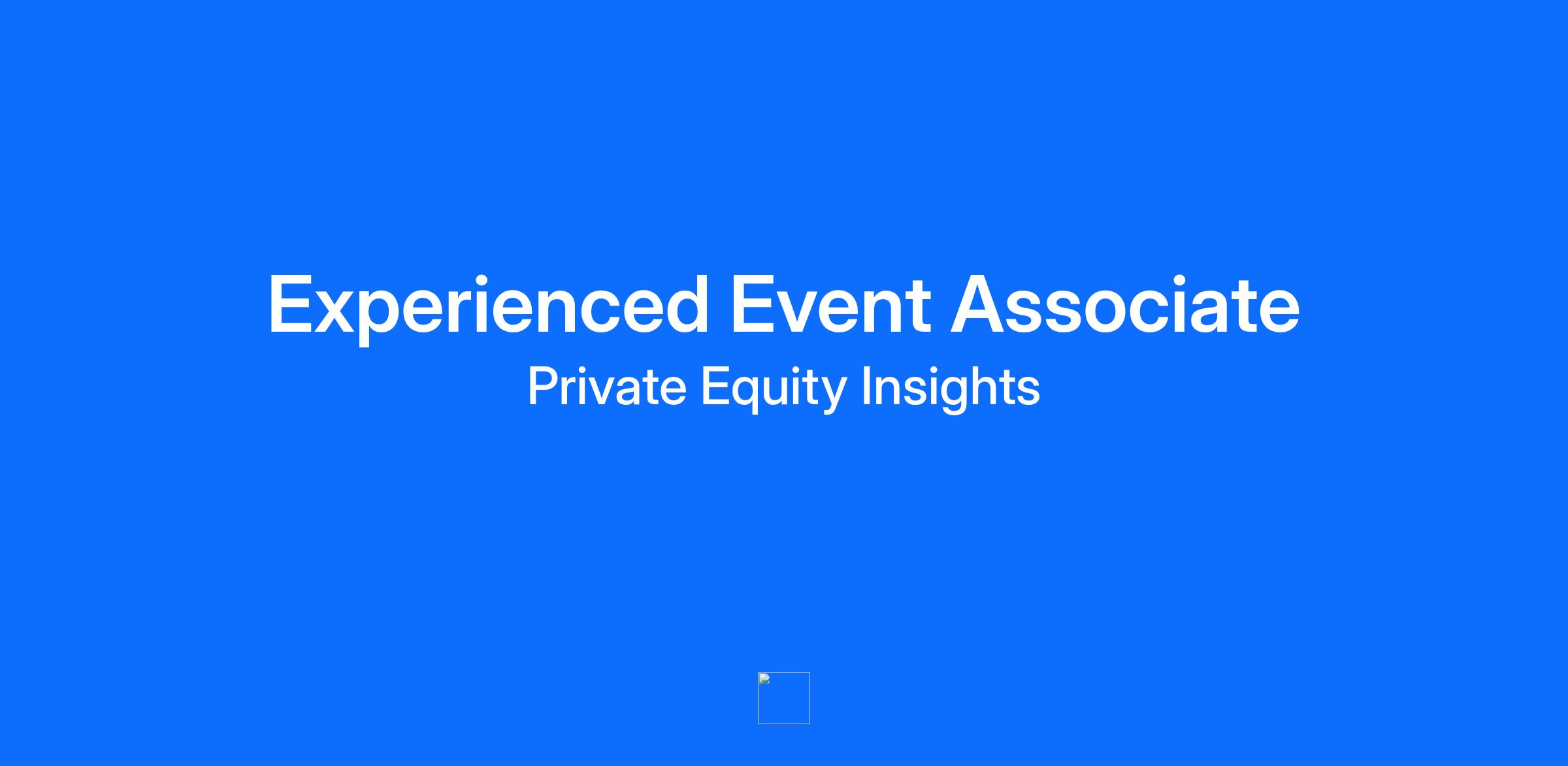 Experienced Event Associate

Private Equity Insights